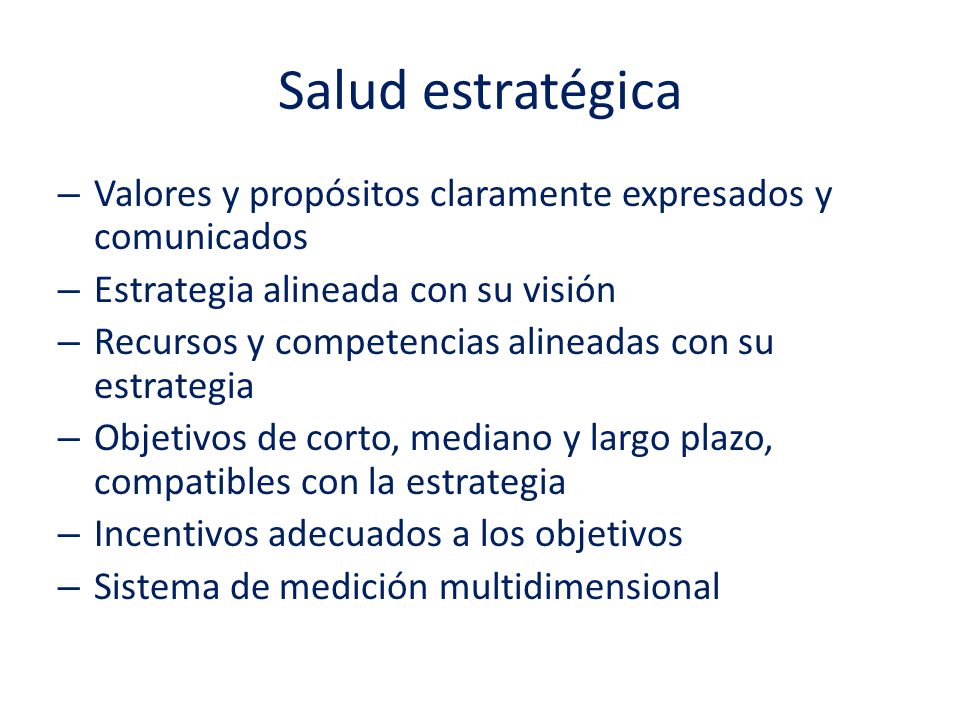 Salud estratégica

– Valores y propósitos claramente expresados y comunicados
– Estrategia alineada con su visión
– Recursos y competencias alineadas con su estrategia
– Objetivos de corto, mediano y largo plazo, compatibles con la estrategia
– Incentivos adecuados a los objetivos
– Sistema de medición multidimensional